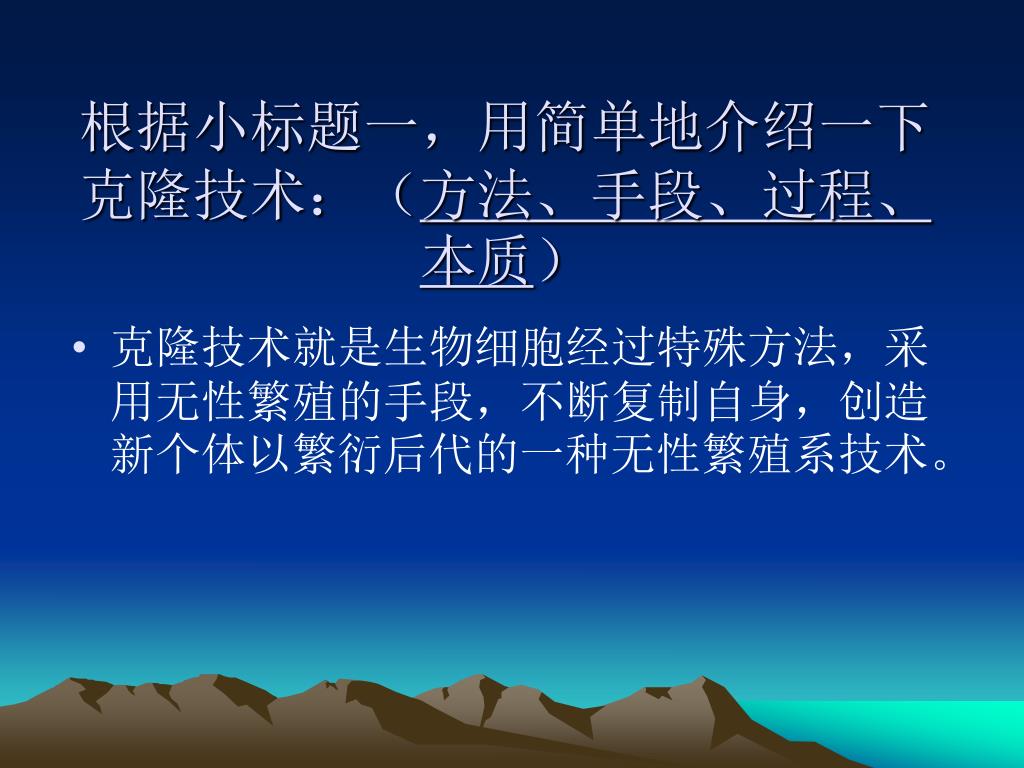 根据小标题一，用简单地介绍一下克隆技术：（方法、手段、过程、本质）

• 克隆技术就是生物细胞经过特殊方法，采用无性繁殖的手段，不断复制自身，创造新个体以繁衍后代的一种无性繁殖系技术。